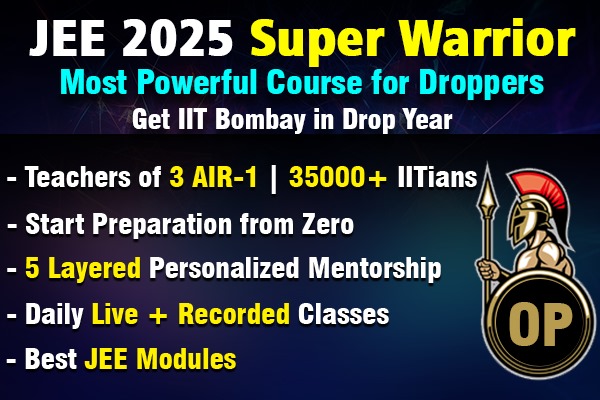 JEE 2025 Super Warrior
Most Powerful Course for Droppers
Get IIT Bombay in Drop Year

- Teachers of 3 AIR-1 | 35000+ IITians
- Start Preparation from Zero
- 5 Layered Personalized Mentorship
- Daily Live + Recorded Classes
- Best JEE Modules

OP